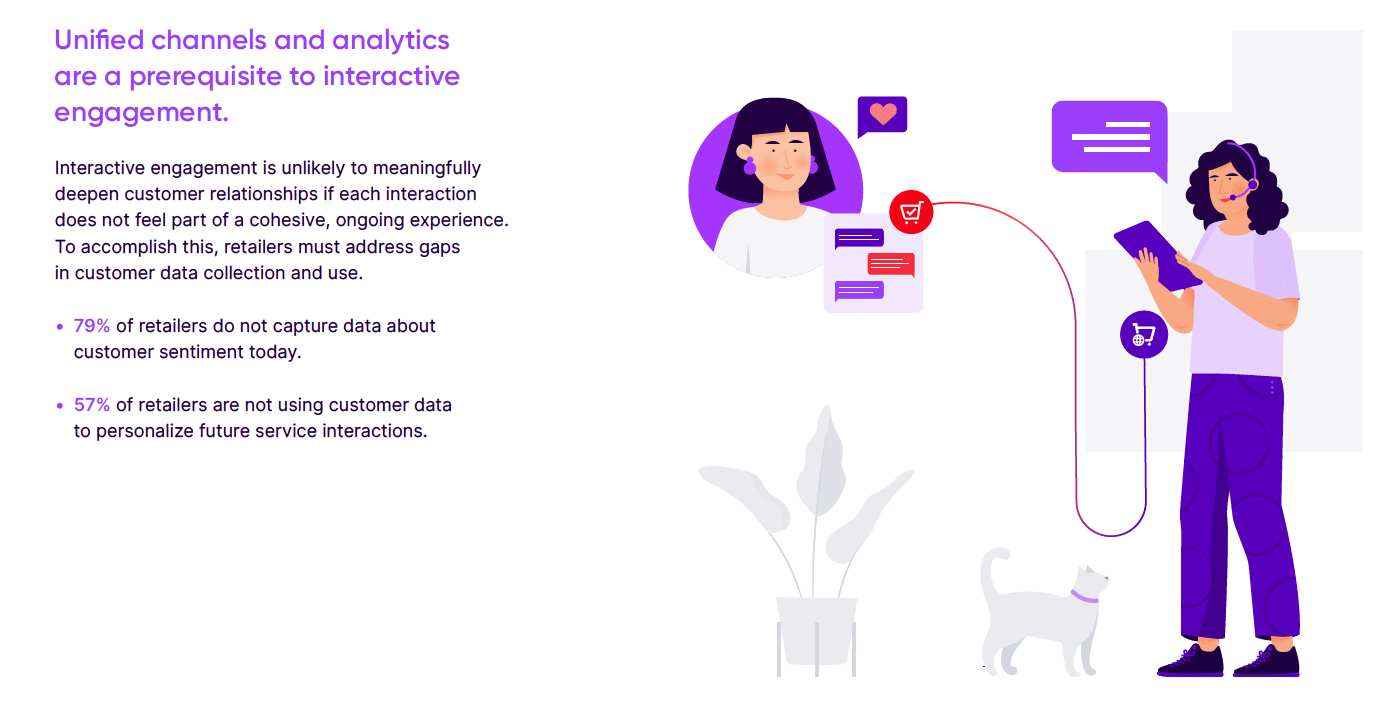 Unified channels and analytics are a prerequisite to interactive engagement.

Interactive engagement is unlikely to meaningfully deepen customer relationships if each interaction does not feel part of a cohesive, ongoing experience. To accomplish this, retailers must address gaps in customer data collection and use.

• 79% of retailers do not capture data about customer sentiment today.

• 57% of retailers are not using customer data to personalize future service interactions.